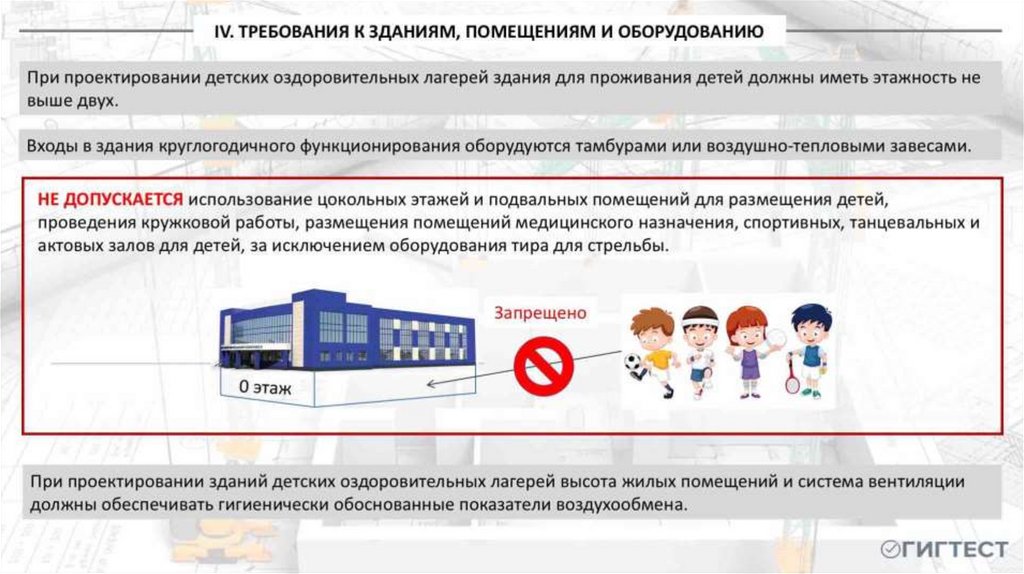 IV. ТРЕБОВАНИЯ К ЗДАНИЯМ, ПОМЕЩЕНИЯМ И ОБОРУДОВАНИЮ

При проектировании детских оздоровительных лагерей здания для проживания детей должны иметь этажность не выше двух.

Входы в здания круглогодичного функционирования оборудуются тамбурами или воздушно-тепловыми завесами.

НЕ ДОПУСКАЕТСЯ использование цокольных этажей и подвальных помещений для размещения детей, проведения кружковой работы, размещения помещений медицинского назначения, спортивных, танцевальных и актовых залов для детей, за исключением оборудования тира для стрельбы.

Запрещено

0 этаж

При проектировании зданий детских оздоровительных лагерей высота жилых помещений и система вентиляции должны обеспечивать гигиенически обоснованные показатели воздухообмена.

ГИГТЕСТ